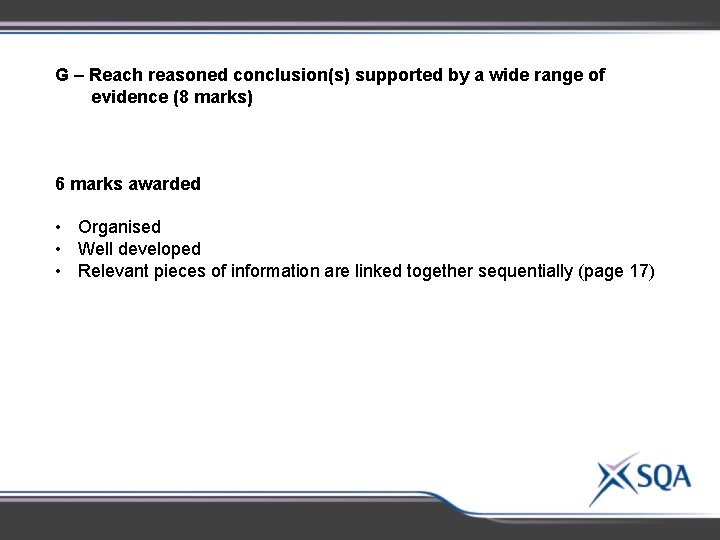 G – Reach reasoned conclusion(s) supported by a wide range of evidence (8 marks)

6 marks awarded

• Organised
• Well developed
• Relevant pieces of information are linked together sequentially (page 17)

SQA